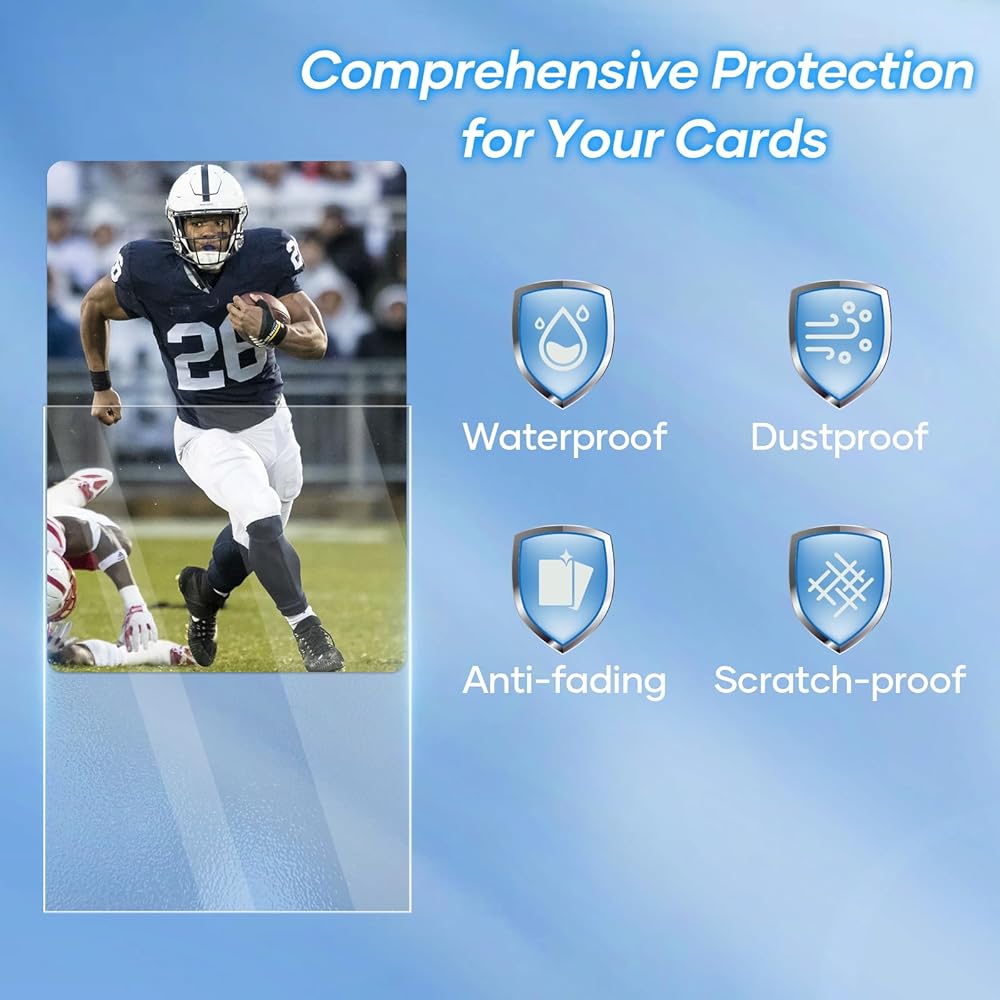 Comprehensive Protection for Your Cards

26

Waterproof

Dustproof

Anti-fading

Scratch-proof